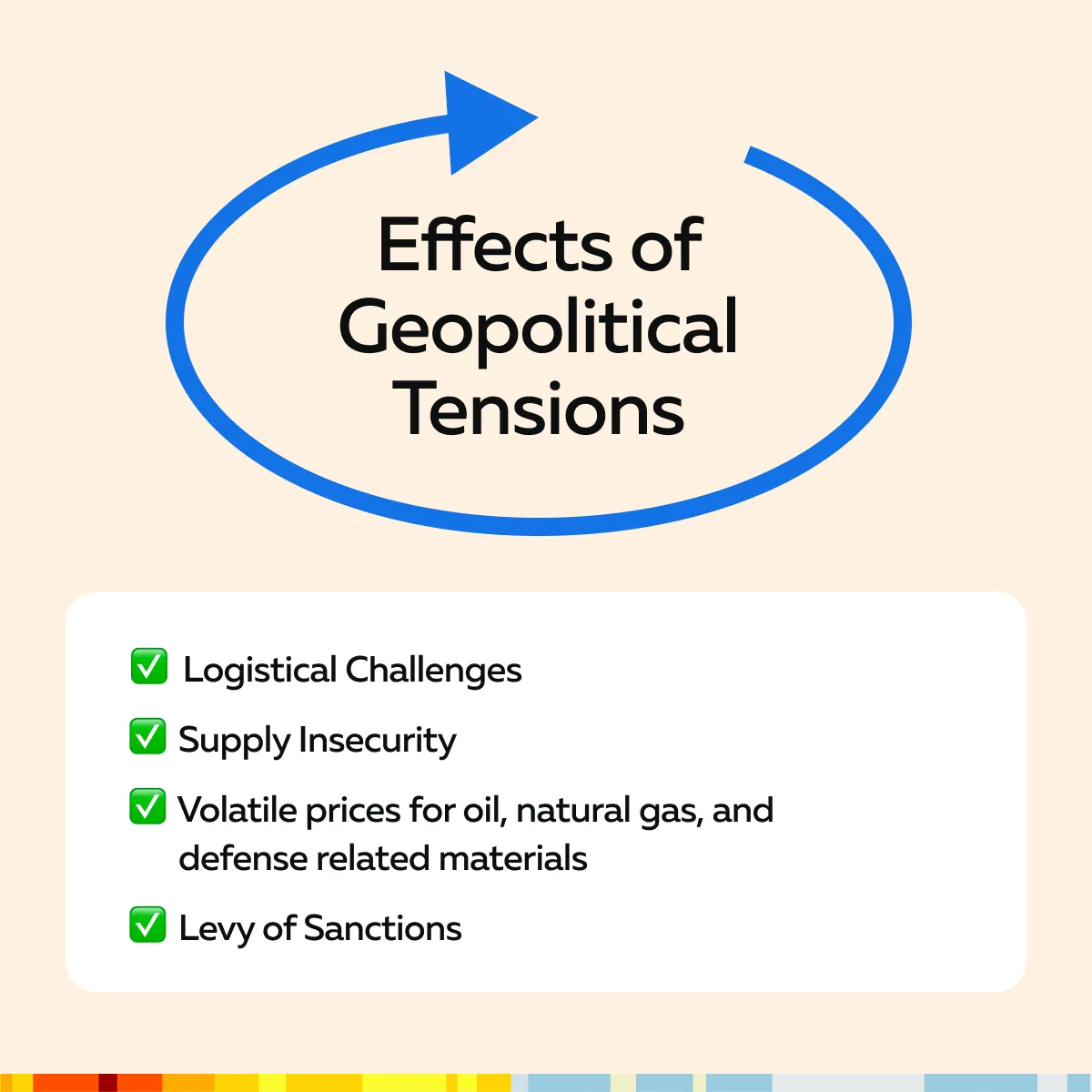 Effects of Geopolitical Tensions

✅ Logistical Challenges

✅ Supply Insecurity

✅ Volatile prices for oil, natural gas, and defense related materials

✅ Levy of Sanctions